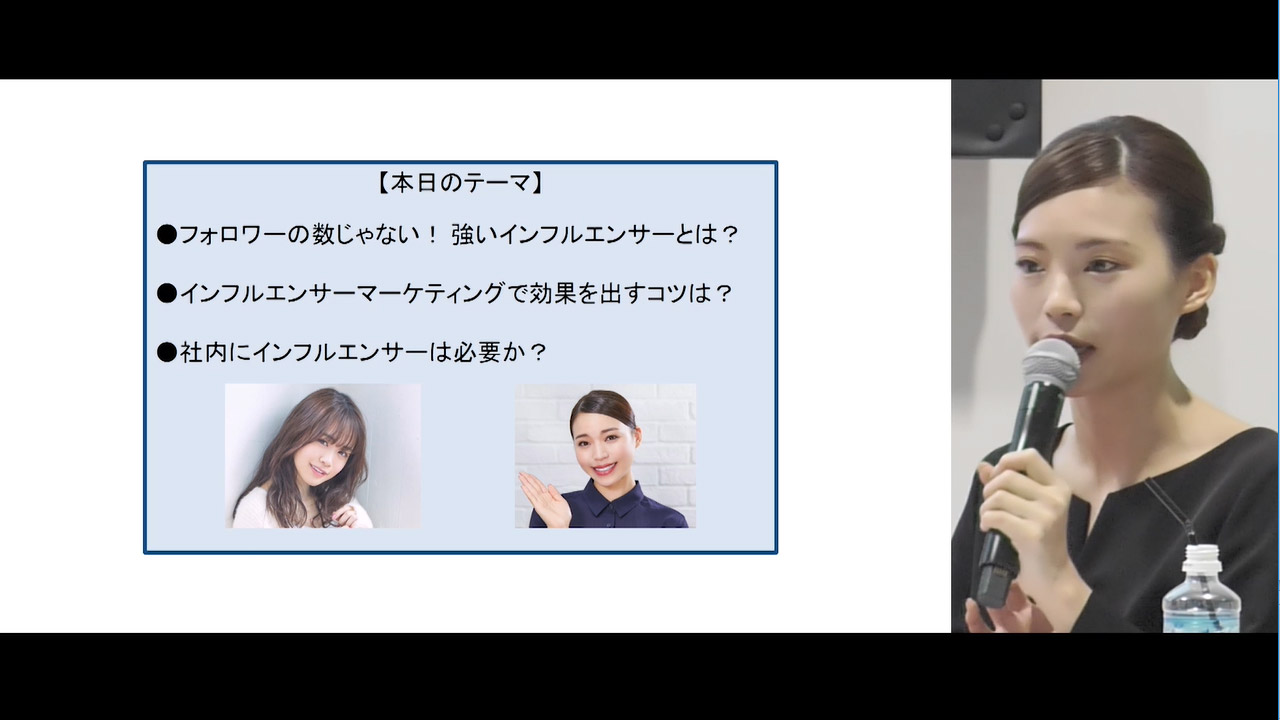 【本日のテーマ】

●フォロワーの数じゃない！ 強いインフルエンサーとは？

●インフルエンサーマーケティングで効果を出すコツは？

●社内にインフルエンサーは必要か？